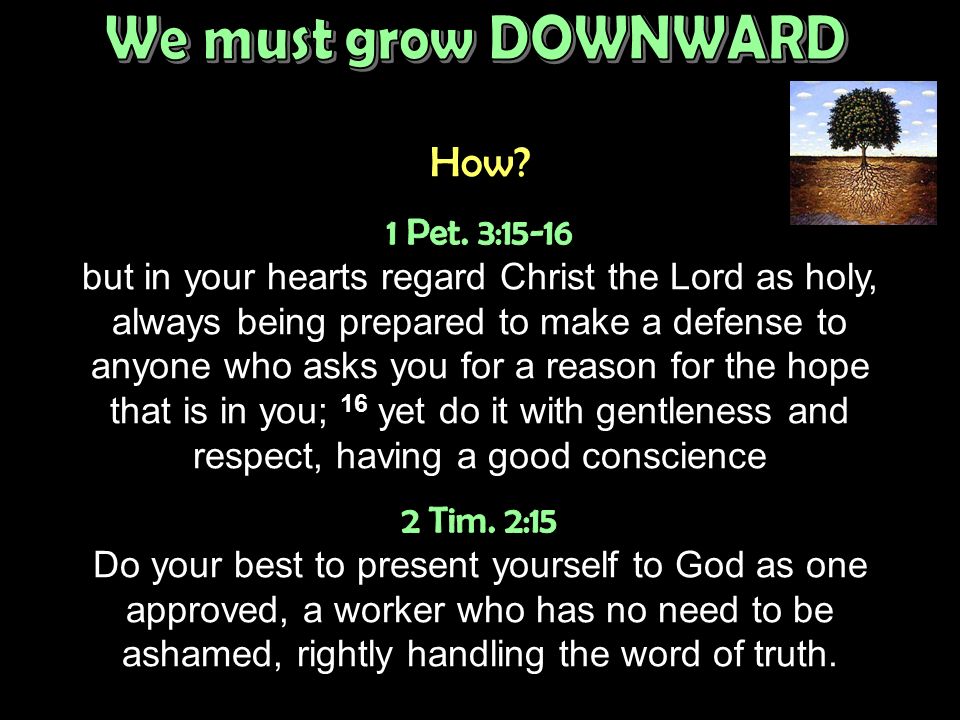 We must grow DOWNWARD

How?

1 Pet. 3:15-16
but in your hearts regard Christ the Lord as holy, always being prepared to make a defense to anyone who asks you for a reason for the hope that is in you; $^{16}$ yet do it with gentleness and respect, having a good conscience

2 Tim. 2:15
Do your best to present yourself to God as one approved, a worker who has no need to be ashamed, rightly handling the word of truth.